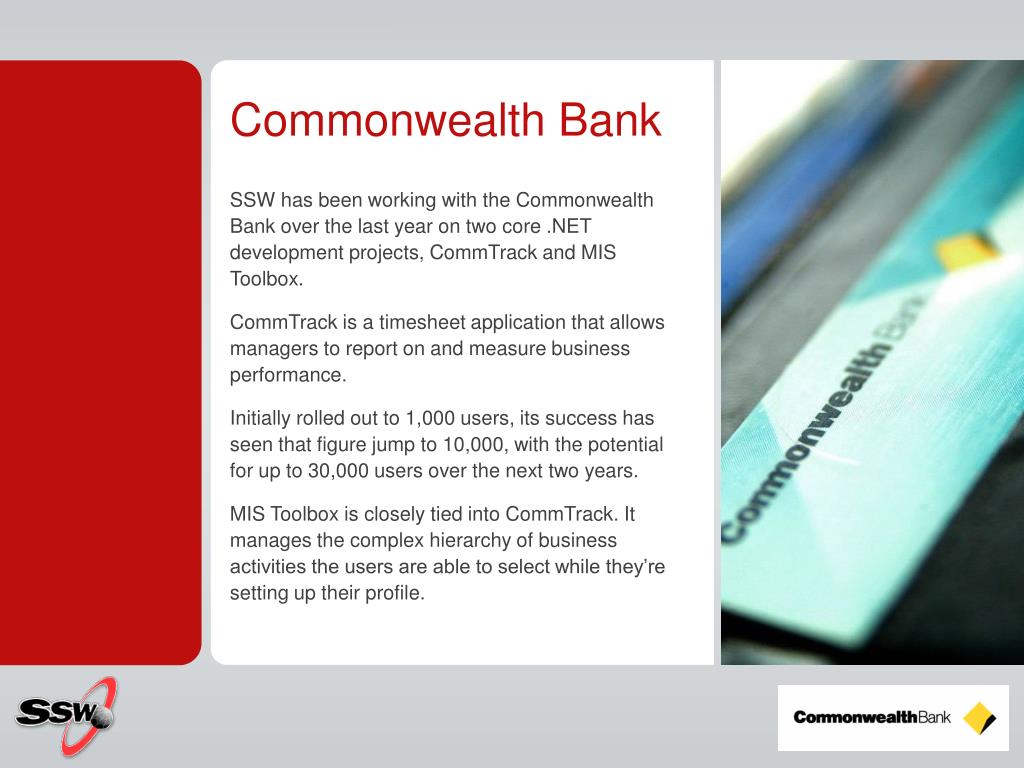 Commonwealth Bank

SSW has been working with the Commonwealth Bank over the last year on two core .NET development projects, CommTrack and MIS Toolbox.

CommTrack is a timesheet application that allows managers to report on and measure business performance.

Initially rolled out to 1,000 users, its success has seen that figure jump to 10,000, with the potential for up to 30,000 users over the next two years.

MIS Toolbox is closely tied into CommTrack. It manages the complex hierarchy of business activities the users are able to select while they're setting up their profile.

Commonwealth Bank

SSW

CommonwealthBank